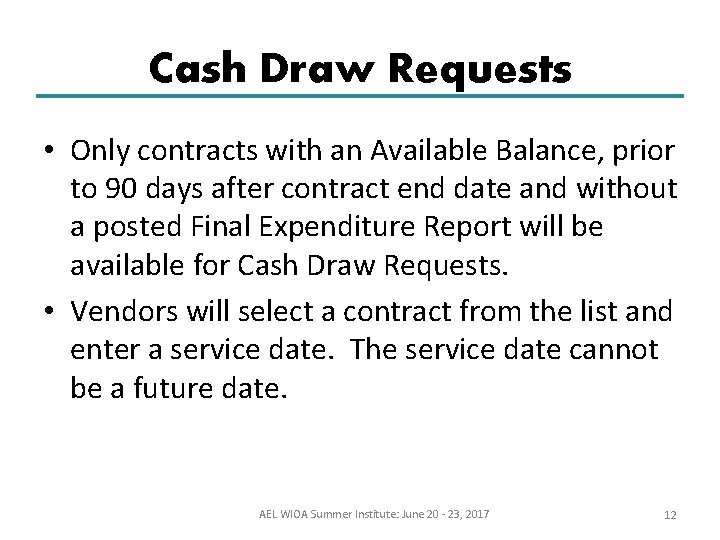 Cash Draw Requests

• Only contracts with an Available Balance, prior to 90 days after contract end date and without a posted Final Expenditure Report will be available for Cash Draw Requests.

• Vendors will select a contract from the list and enter a service date. The service date cannot be a future date.

AEL WIOA Summer Institute: June 20 - 23, 2017

12